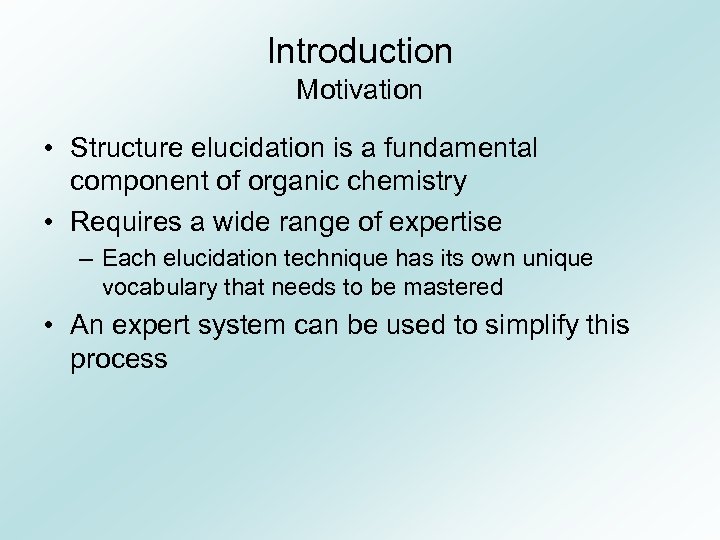 Introduction
Motivation

• Structure elucidation is a fundamental component of organic chemistry
• Requires a wide range of expertise
– Each elucidation technique has its own unique vocabulary that needs to be mastered
• An expert system can be used to simplify this process